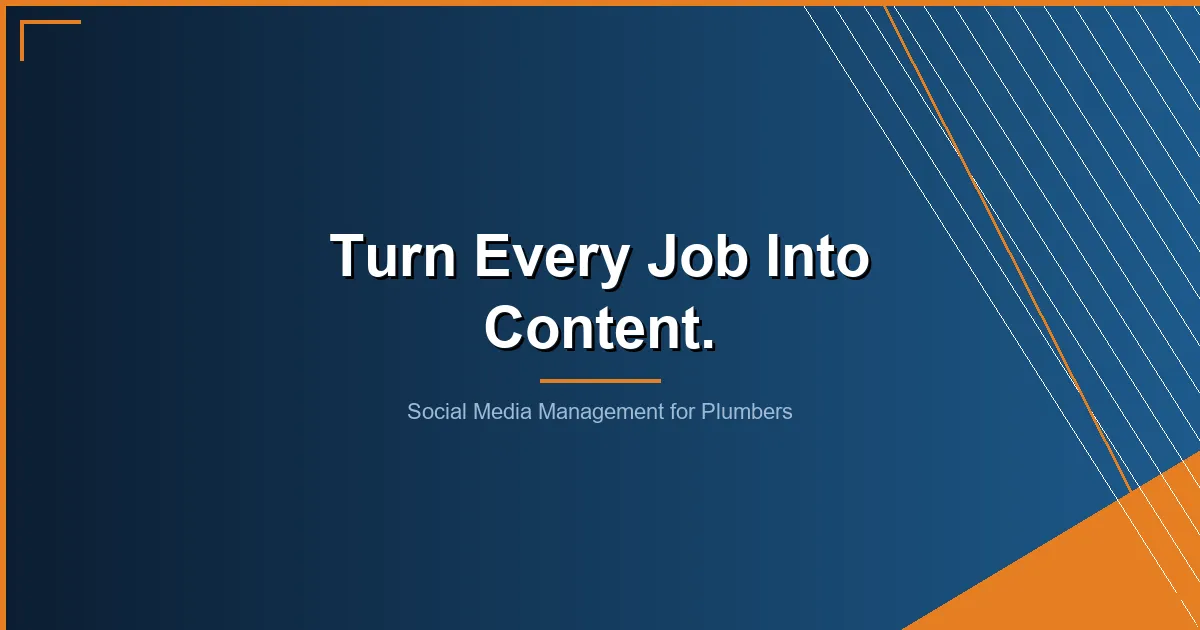 Turn Every Job Into Content.

Social Media Management for Plumbers